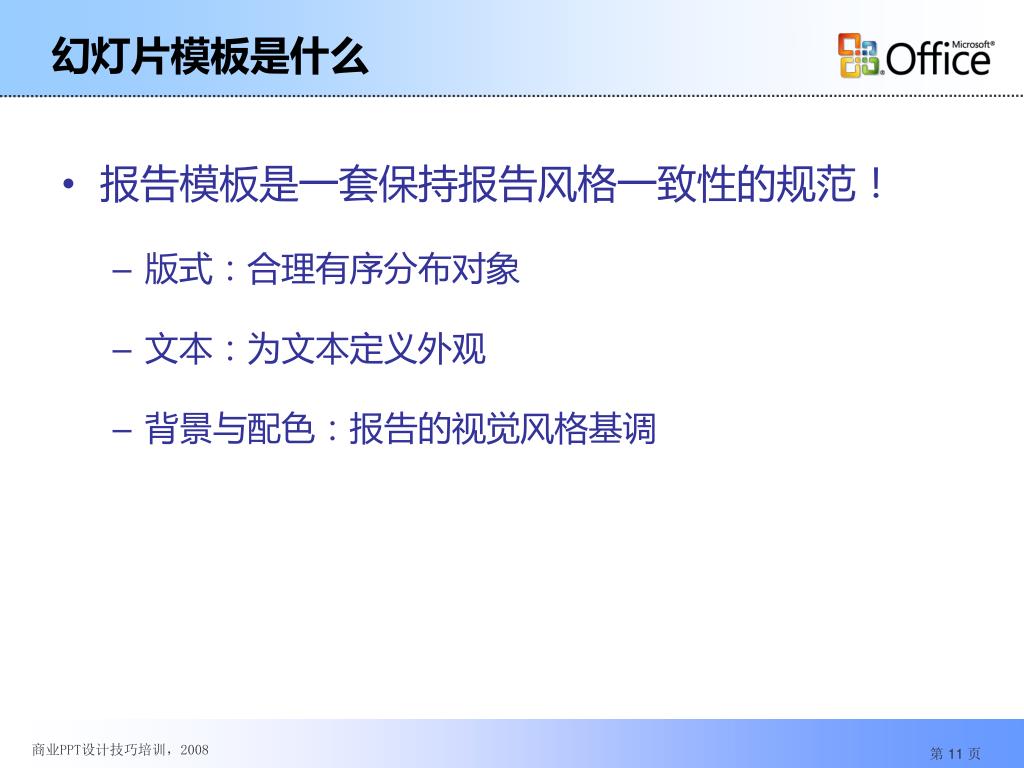 幻灯片模板是什么

Microsoft® Office

• 报告模板是一套保持报告风格一致性的规范！

– 版式：合理有序分布对象

– 文本：为文本定义外观

– 背景与配色：报告的视觉风格基调

商业PPT设计技巧培训，2008

第 11 页